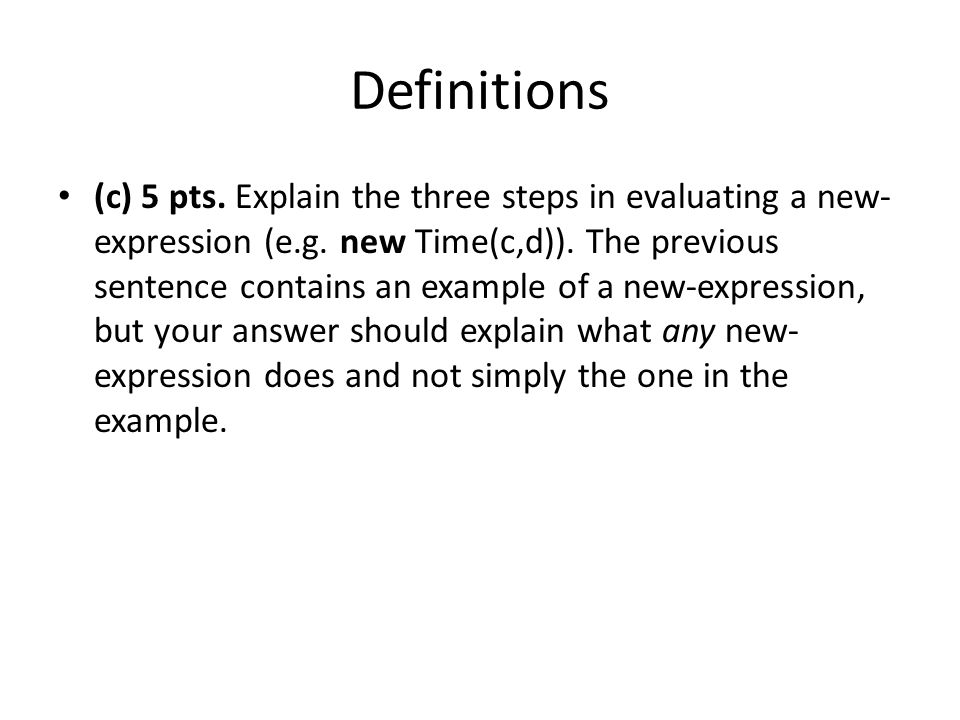 Definitions

• (c) 5 pts. Explain the three steps in evaluating a new-expression (e.g. new Time(c,d)). The previous sentence contains an example of a new-expression, but your answer should explain what any new-expression does and not simply the one in the example.